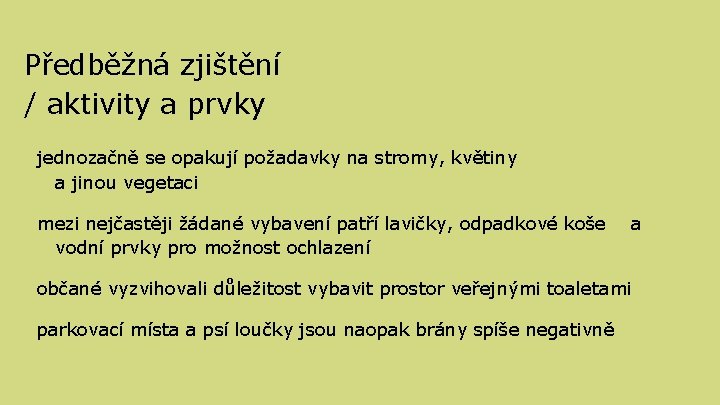 Předběžná zjištění / aktivity a prvky

jednozačně se opakují požadavky na stromy, květiny a jinou vegetaci

mezi nejčastěji žádané vybavení patří lavičky, odpadkové koše a vodní prvky pro možnost ochlazení

občané vyzvihovali důležitost vybavit prostor veřejnými toaletami

parkovací místa a psí loučky jsou naopak brány spíše negativně